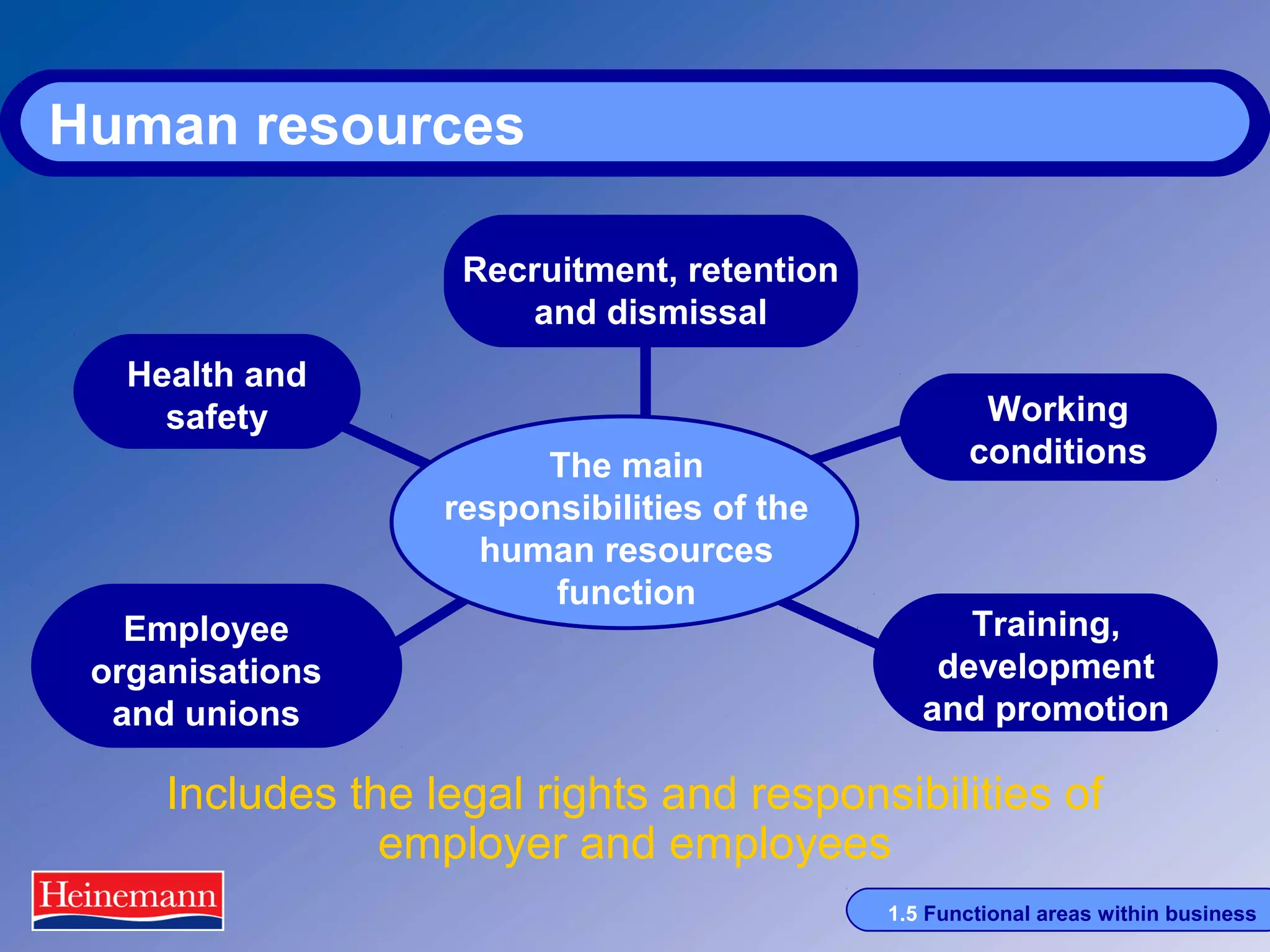 Human resources

Recruitment, retention and dismissal

Health and safety

Working conditions

The main responsibilities of the human resources function

Employee organisations and unions

Training, development and promotion

Includes the legal rights and responsibilities of employer and employees

Heinemann

1.5 Functional areas within business